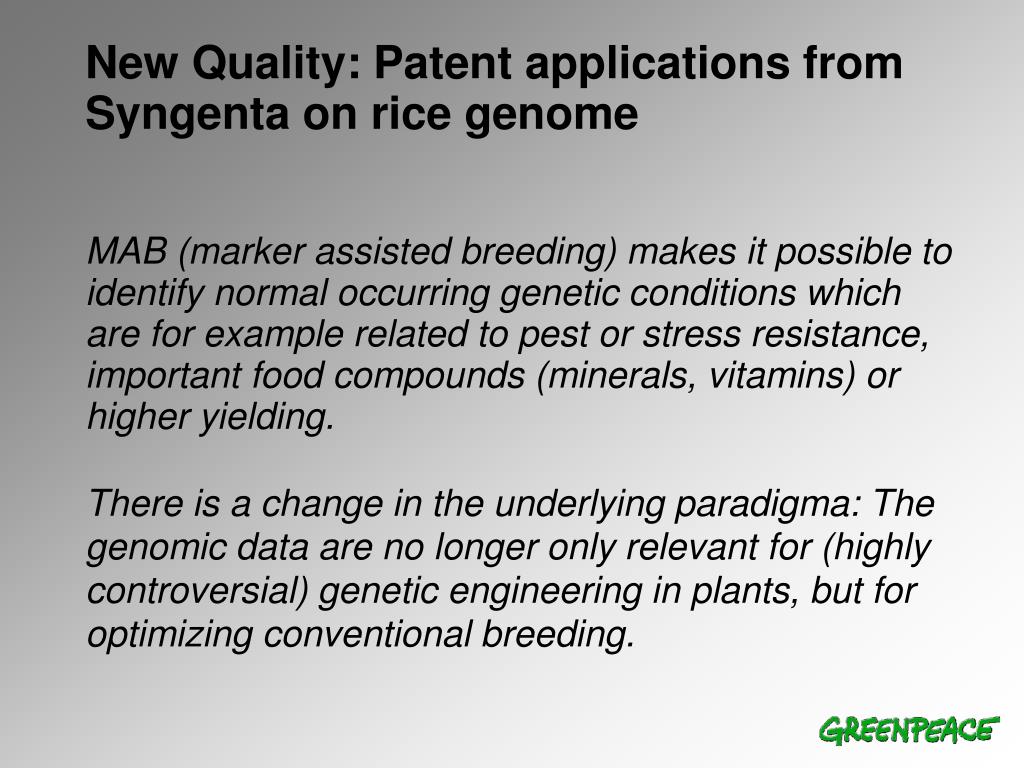 New Quality: Patent applications from Syngenta on rice genome

MAB (marker assisted breeding) makes it possible to identify normal occurring genetic conditions which are for example related to pest or stress resistance, important food compounds (minerals, vitamins) or higher yielding.

There is a change in the underlying paradigma: The genomic data are no longer only relevant for (highly controversial) genetic engineering in plants, but for optimizing conventional breeding.

GREENPEACE